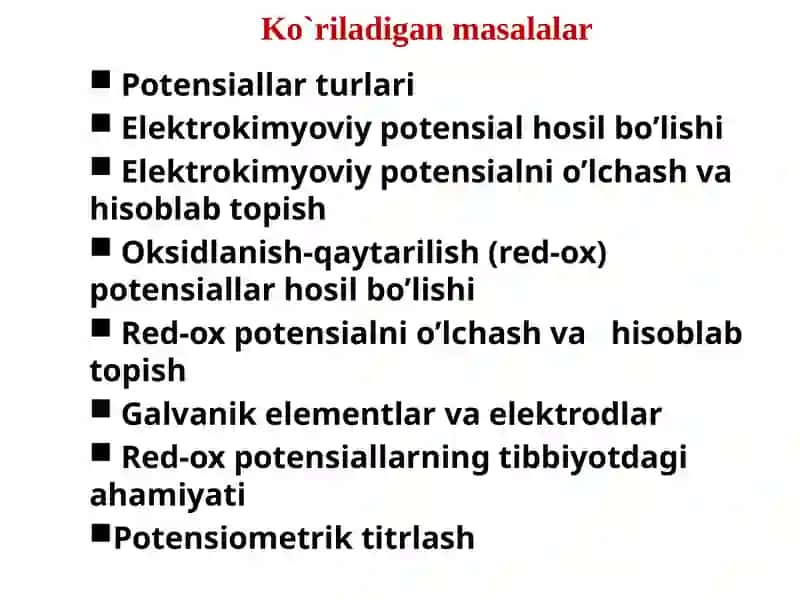 Ko`riladigan masalalar

■ Potensiallar turlari

■ Elektrokimyoviy potensial hosil bo’lishi

■ Elektrokimyoviy potensialni o’lchash va hisoblab topish

■ Oksidlanish-qaytarilish (red-ox) potensiallar hosil bo’lishi

■ Red-ox potensialni o’lchash va hisoblab topish

■ Galvanik elementlar va elektrodlar

■ Red-ox potensiallarning tibbiyotdagi ahamiyati

■Potensiometrik titrlash